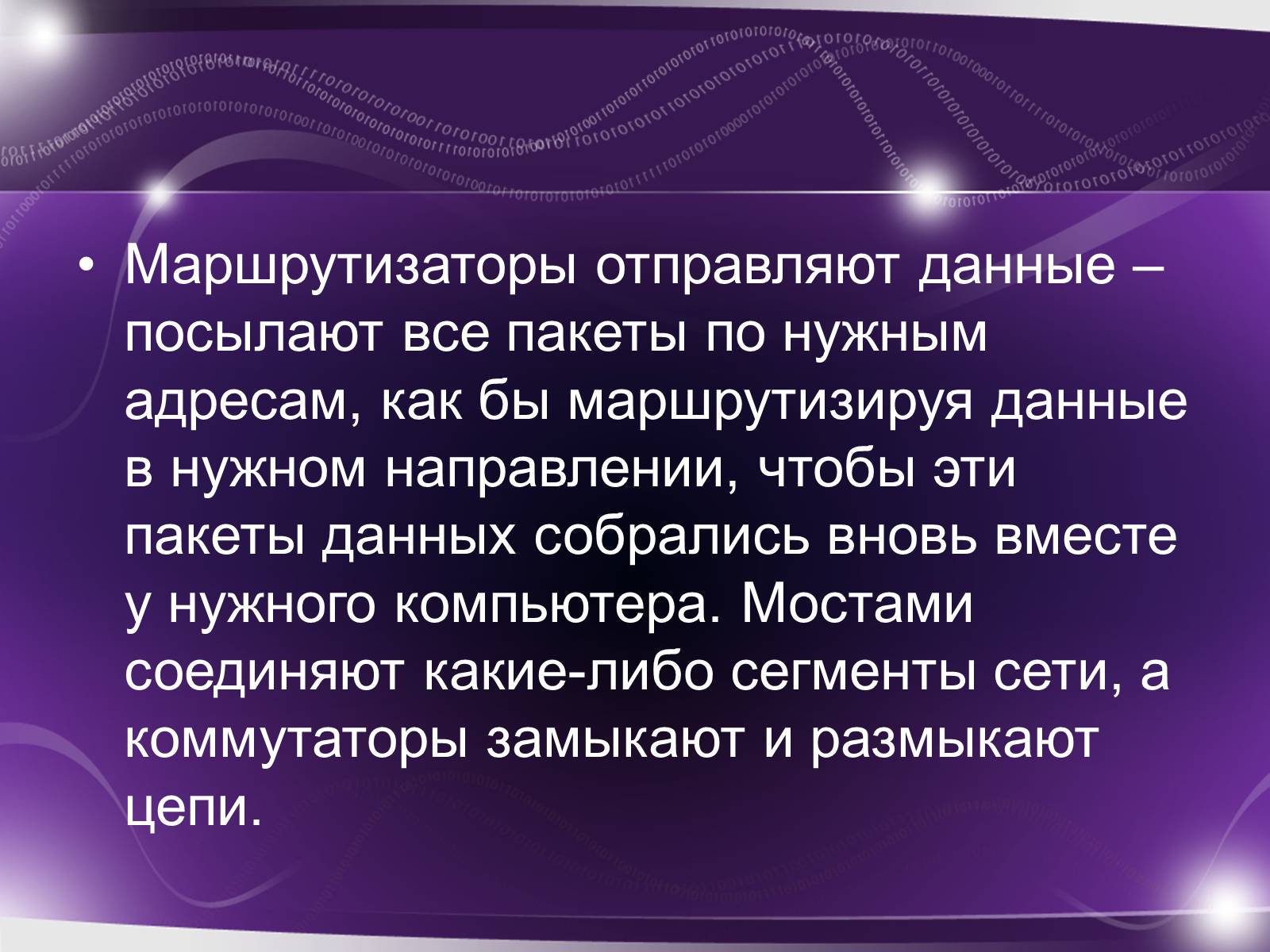 • Маршрутизаторы отправляют данные – посылают все пакеты по нужным адресам, как бы маршрутизируя данные в нужном направлении, чтобы эти пакеты данных собрались вновь вместе у нужного компьютера. Мостами соединяют какие-либо сегменты сети, а коммутаторы замыкают и размыкают цепи.